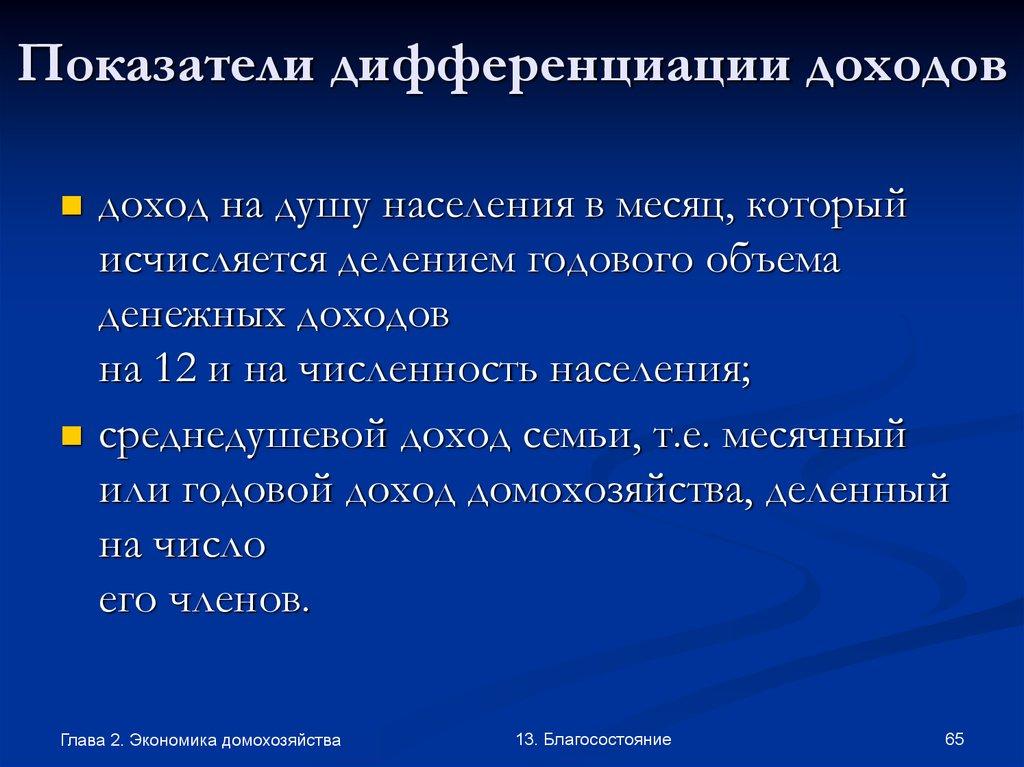 Показатели дифференциации доходов

- доход на душу населения в месяц, который исчисляется делением годового объема денежных доходов на 12 и на численность населения;
- среднедушевой доход семьи, т.е. месячный или годовой доход домохозяйства, деленный на число его членов.

Глава 2. Экономика домохозяйства

13. Благосостояние

65